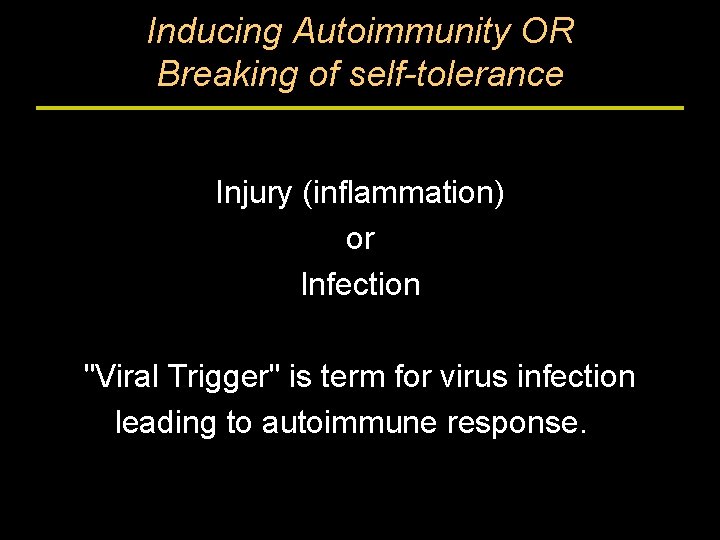 Inducing Autoimmunity OR
Breaking of self-tolerance

Injury (inflammation)
or
Infection

"Viral Trigger" is term for virus infection leading to autoimmune response.